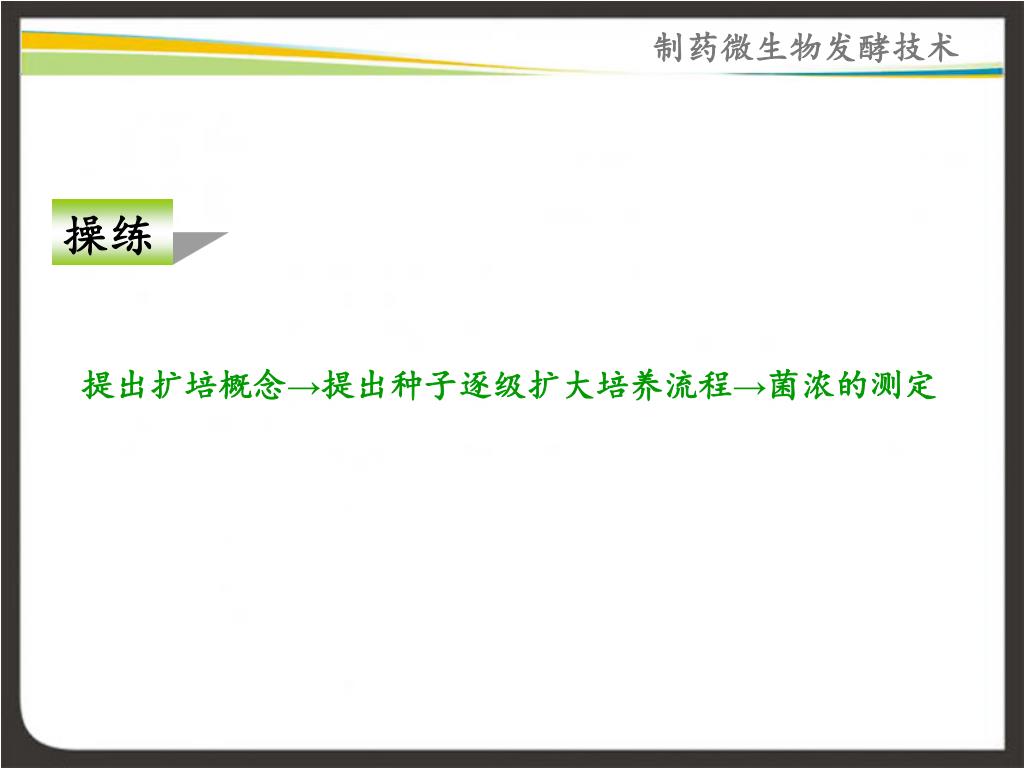 制药微生物发酵技术

操练

提出扩培概念→提出种子逐级扩大培养流程→菌浓的测定